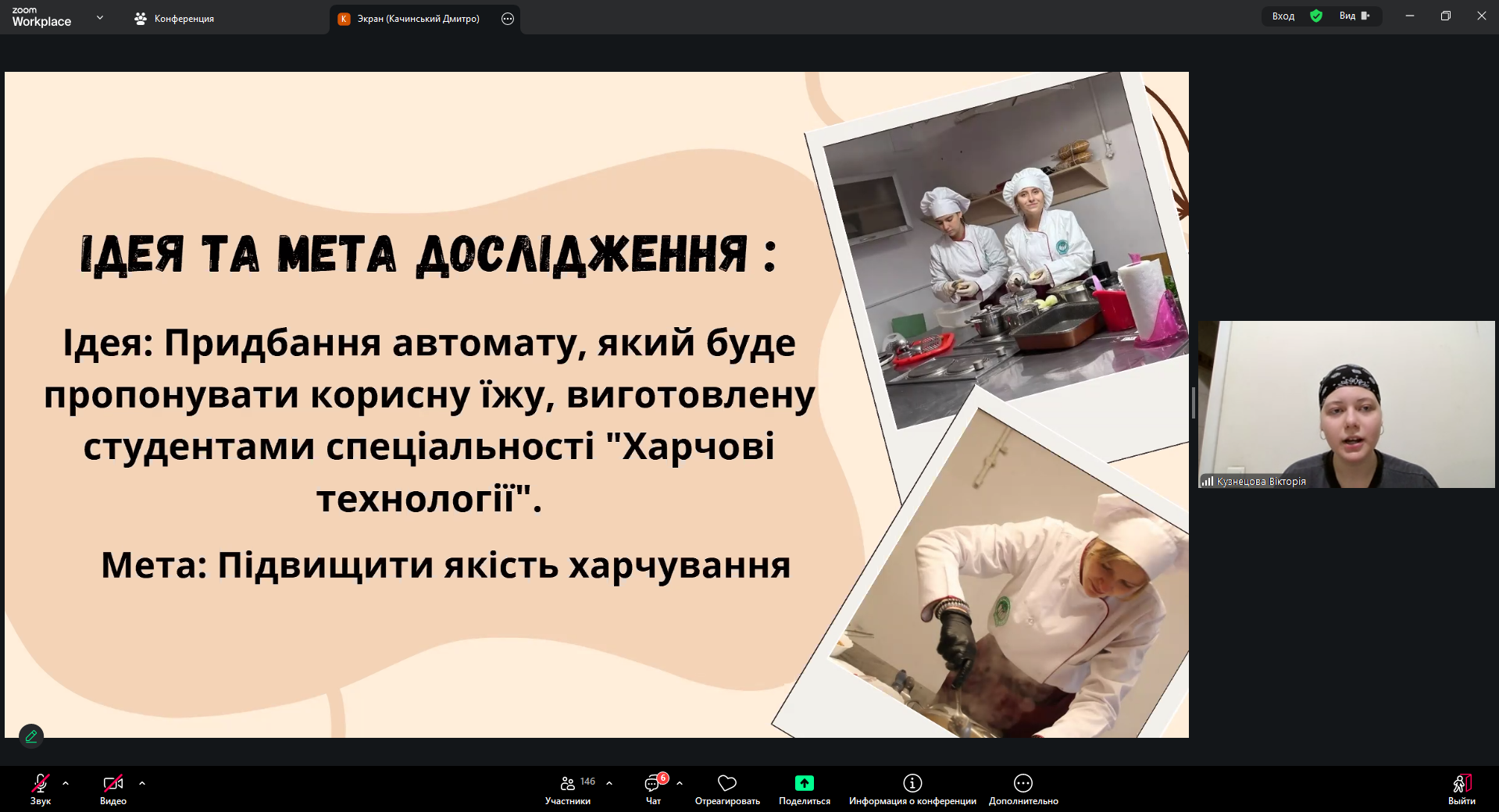 zoom Workplace

Конференция

K Экран (Качинський Дмитро)

Вход

Вид

ІДЕЯ ТА МЕТА ДОСЛІДЖЕННЯ :

Ідея: Придбання автомату, який буде пропонувати корисну їжу, виготовлену студентами спеціальності "Харчові технології".

Мета: Підвищити якість харчування

Кузнецова Вікторія

Звук

Видео

146

Участники

6

Чат

Отреагировать

Поделиться

Информация о конференции

Дополнительно

Выйти